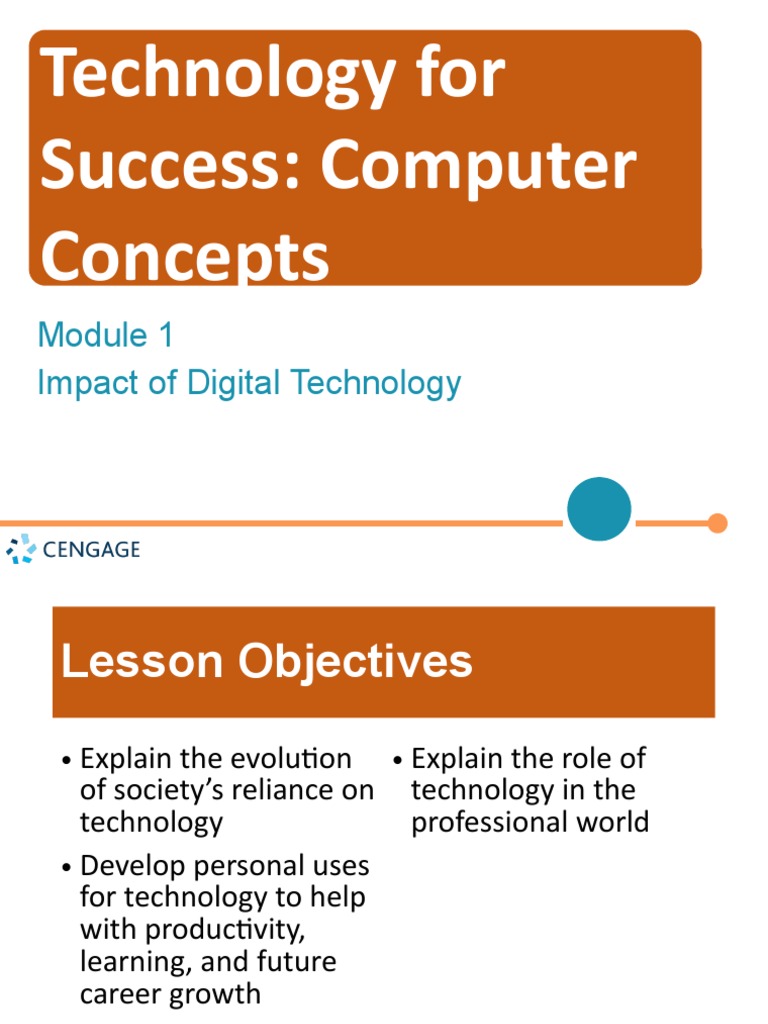 Technology for Success: Computer Concepts

Module 1
Impact of Digital Technology

CENGAGE

Lesson Objectives

• Explain the evolution of society's reliance on technology
• Develop personal uses for technology to help with productivity, learning, and future career growth

• Explain the role of technology in the professional world